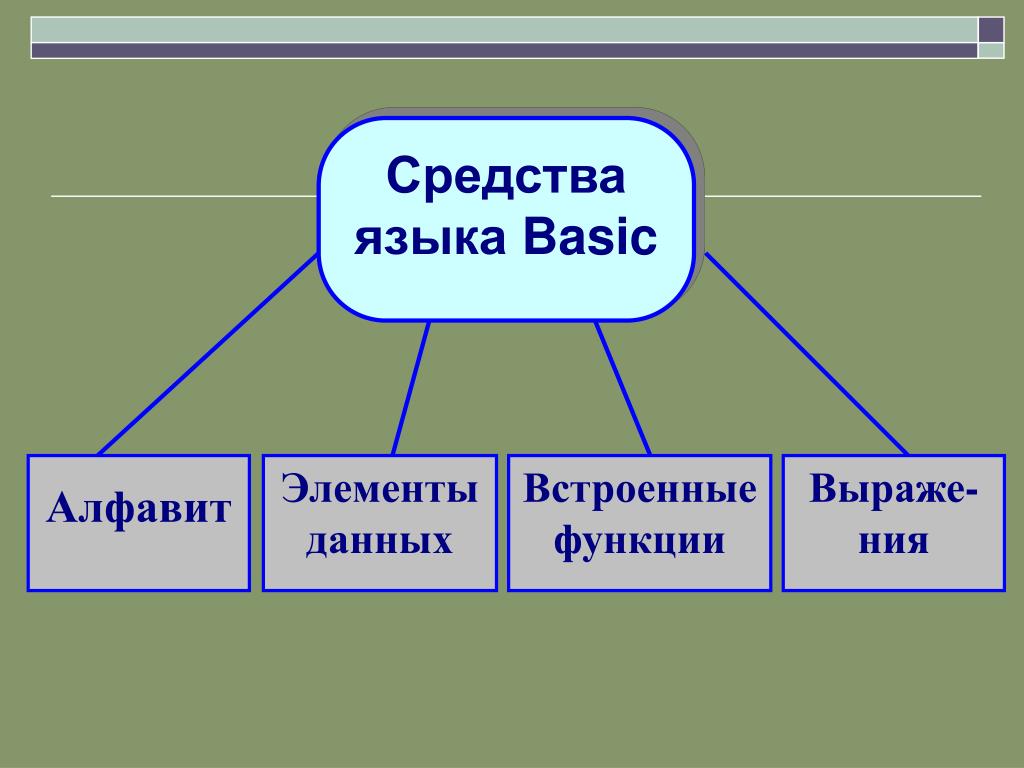 Средства языка Basic

Алфавит

Элементы данных

Встроенные функции

Выражения